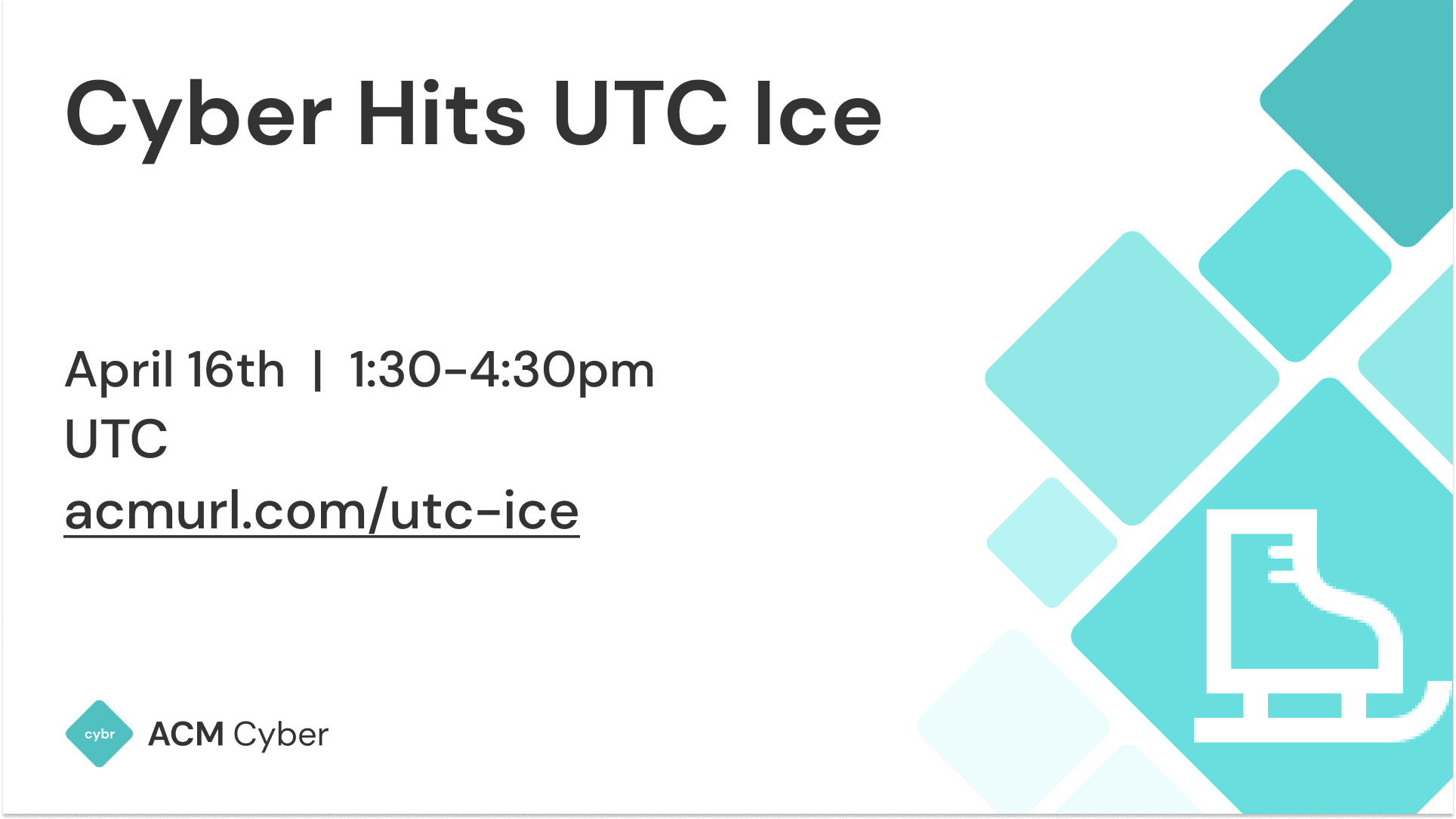 Cyber Hits UTC Ice

April 16th | 1:30-4:30pm
UTC
acmurl.com/utc-ice

cybr ACM Cyber